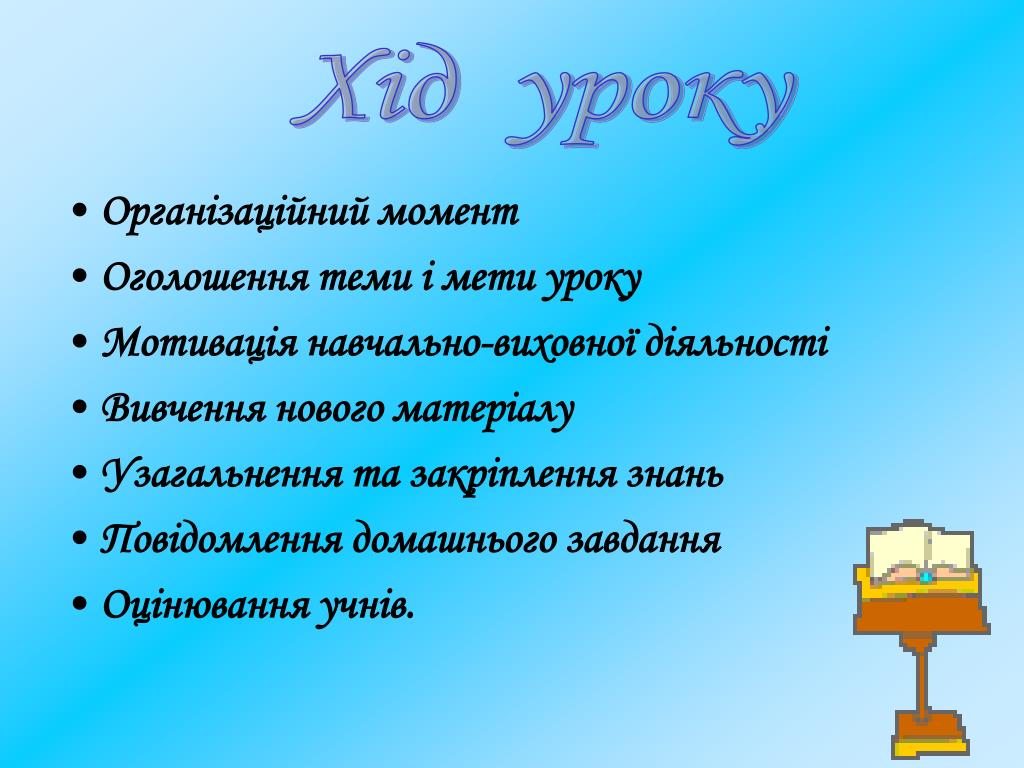 Хід уроку

• Організаційний момент
• Оголошення теми і мети уроку
• Мотивація навчально-виховної діяльності
• Вивчення нового матеріалу
• Узагальнення та закріплення знань
• Повідомлення домашнього завдання
• Оцінювання учнів.